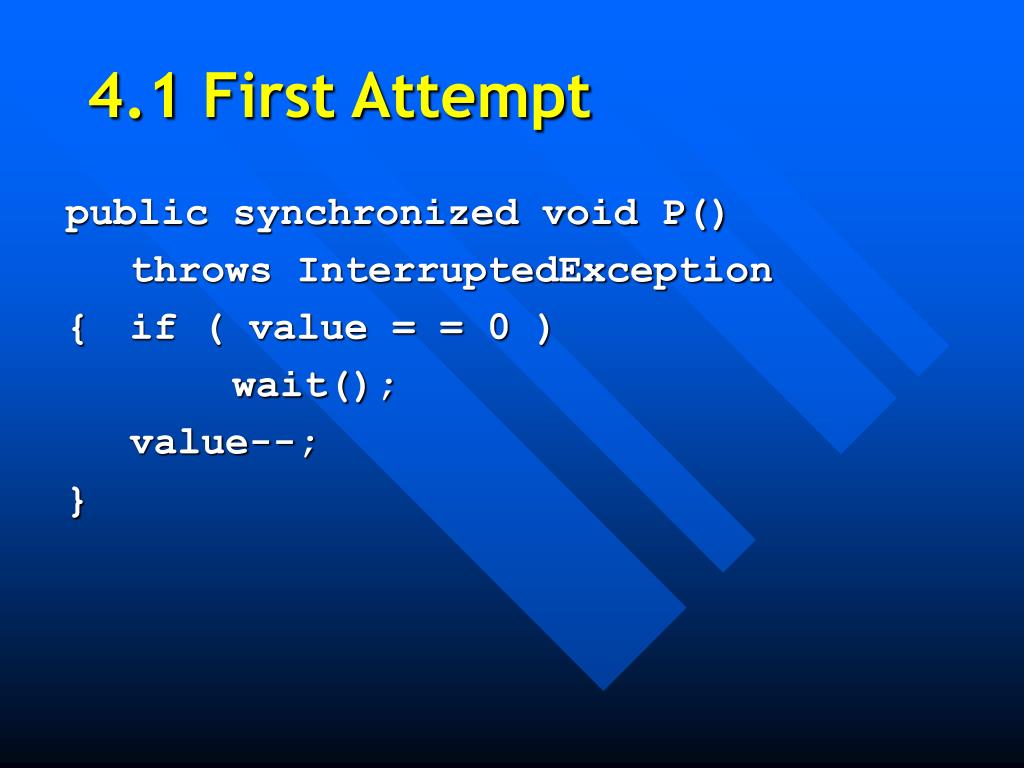 4.1 First Attempt

public synchronized void P()
   throws InterruptedException
{  if ( value = = 0 )
        wait();
   value--;
}